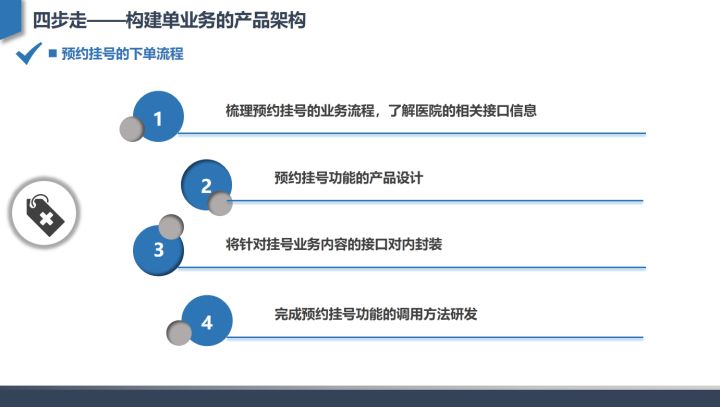 四步走——构建单业务的产品架构

■ 预约挂号的下单流程

1 梳理预约挂号的业务流程，了解医院的相关接口信息

2 预约挂号功能的产品设计

3 将针对挂号业务内容的接口对内封装

4 完成预约挂号功能的调用方法研发